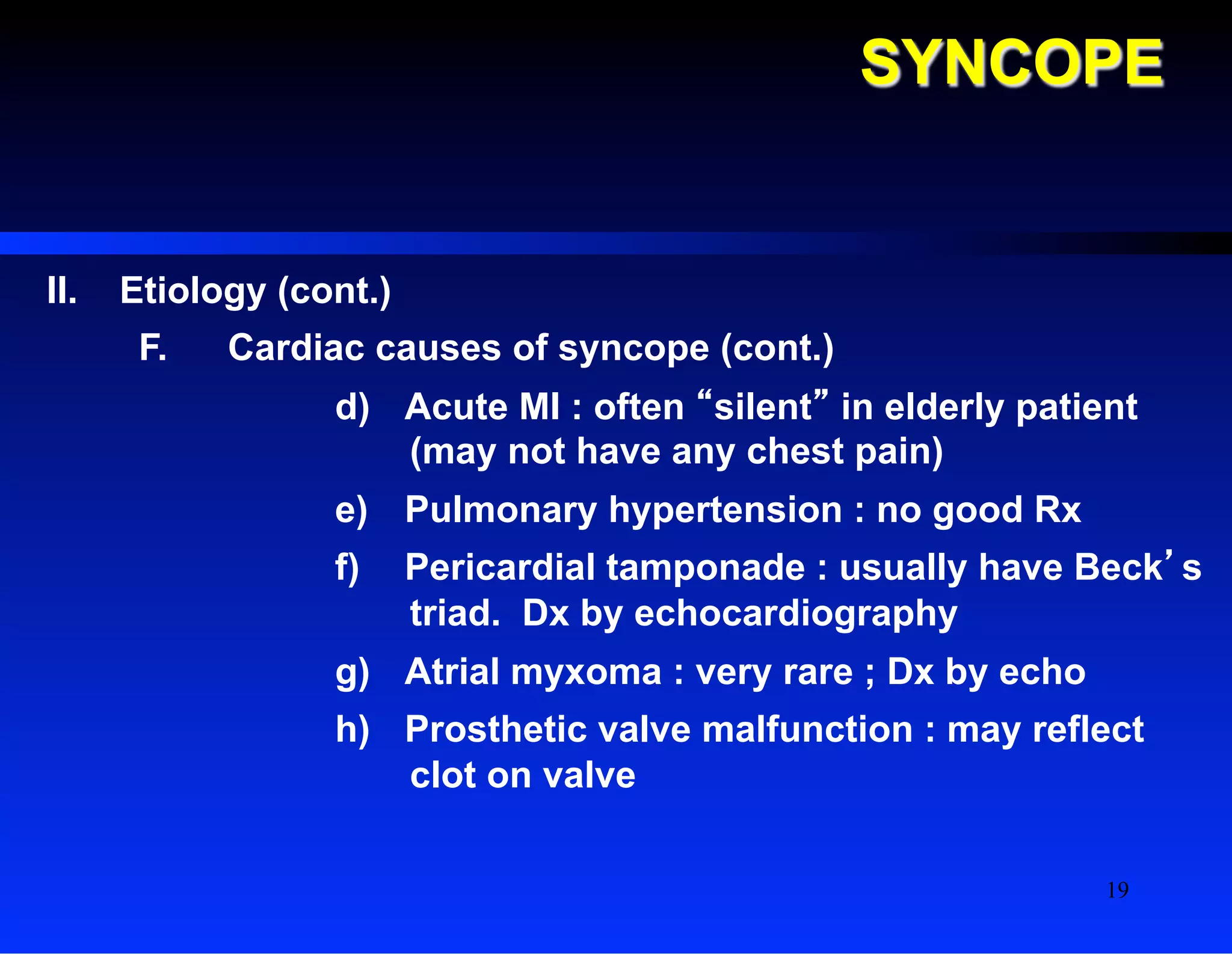 SYNCOPE

II. Etiology (cont.)

F. Cardiac causes of syncope (cont.)

d) Acute MI : often “silent” in elderly patient (may not have any chest pain)

e) Pulmonary hypertension : no good Rx

f) Pericardial tamponade : usually have Beck’s triad. Dx by echocardiography

g) Atrial myxoma : very rare ; Dx by echo

h) Prosthetic valve malfunction : may reflect clot on valve

19